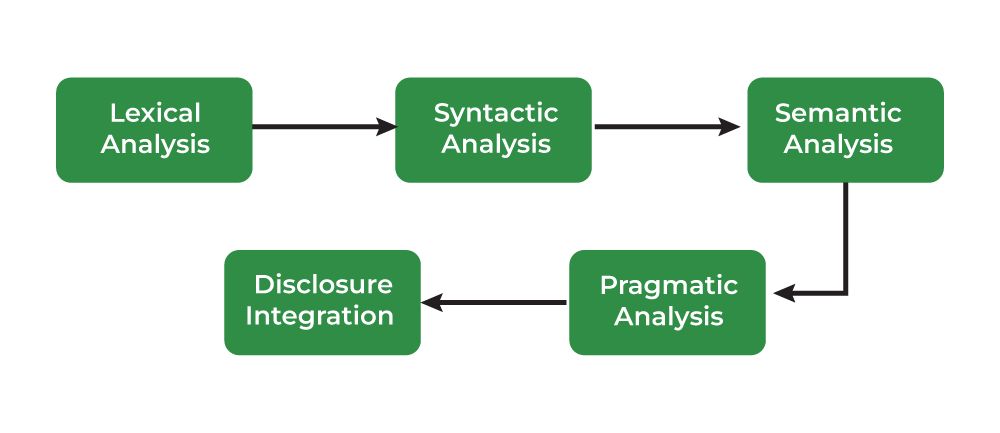 Lexical Analysis

Syntactic Analysis

Semantic Analysis

Pragmatic Analysis

Disclosure Integration